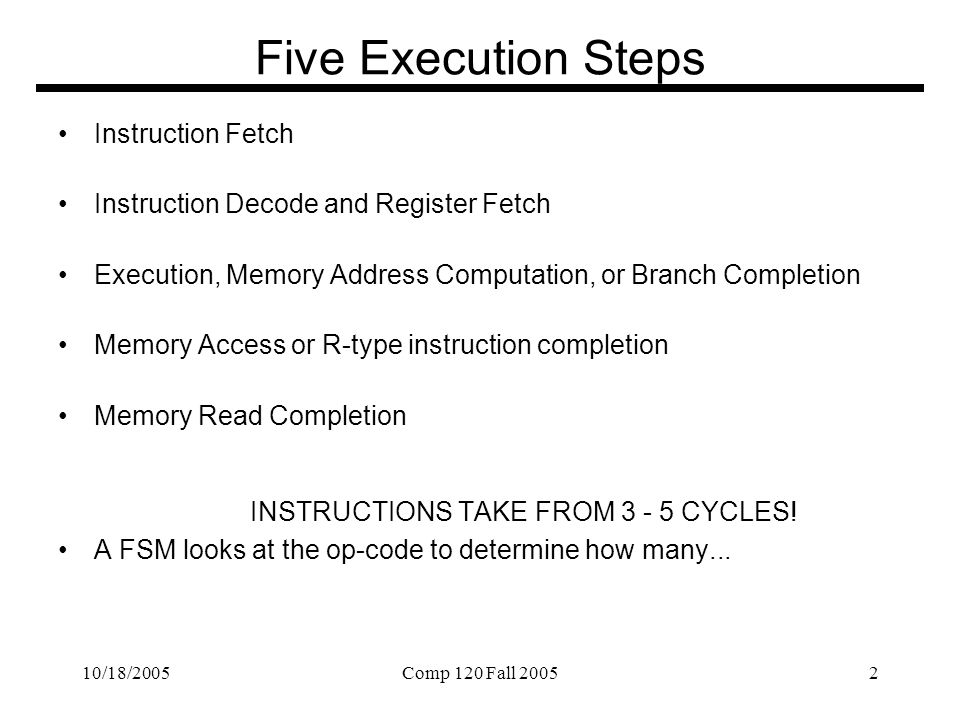 Five Execution Steps

• Instruction Fetch

• Instruction Decode and Register Fetch

• Execution, Memory Address Computation, or Branch Completion

• Memory Access or R-type instruction completion

• Memory Read Completion

INSTRUCTIONS TAKE FROM 3 - 5 CYCLES!

• A FSM looks at the op-code to determine how many...

10/18/2005

Comp 120 Fall 2005

2